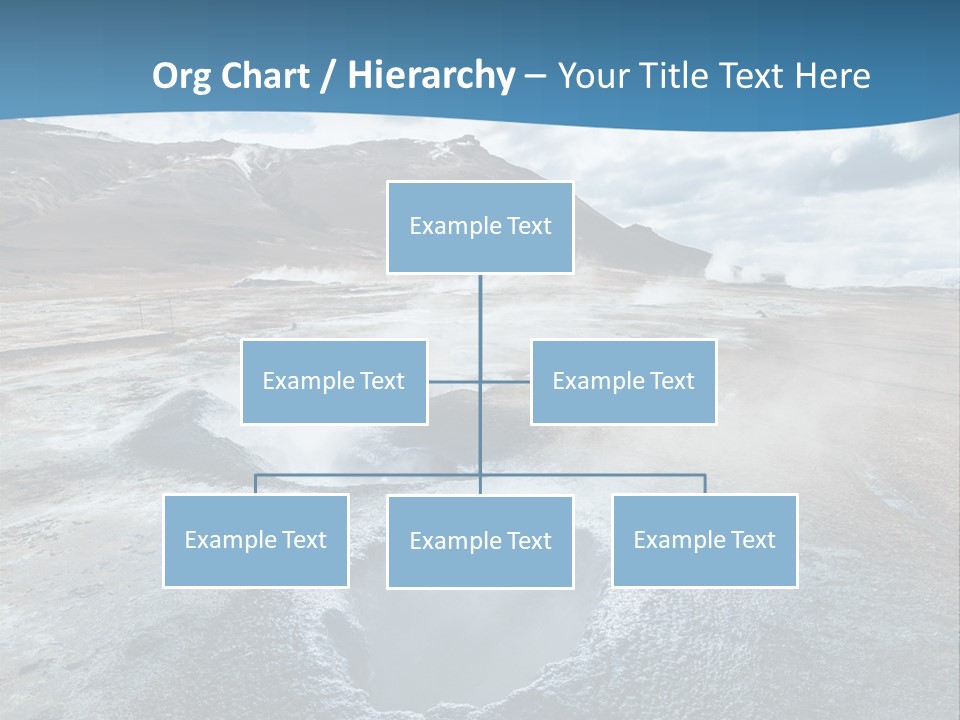 Org Chart / Hierarchy – Your Title Text Here

Example Text

Example Text

Example Text

Example Text

Example Text

Example Text